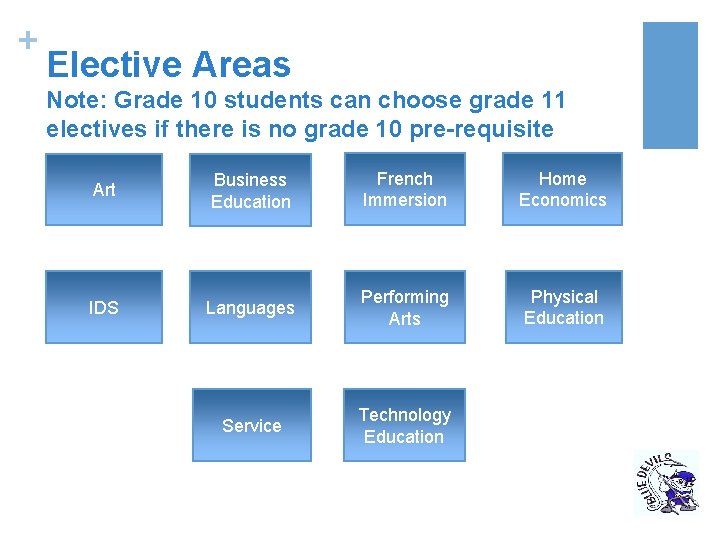 +
Elective Areas
Note: Grade 10 students can choose grade 11 electives if there is no grade 10 pre-requisite

Art

Business Education

French Immersion

Home Economics

IDS

Languages

Performing Arts

Physical Education

Service

Technology Education

BLUE DEVILS